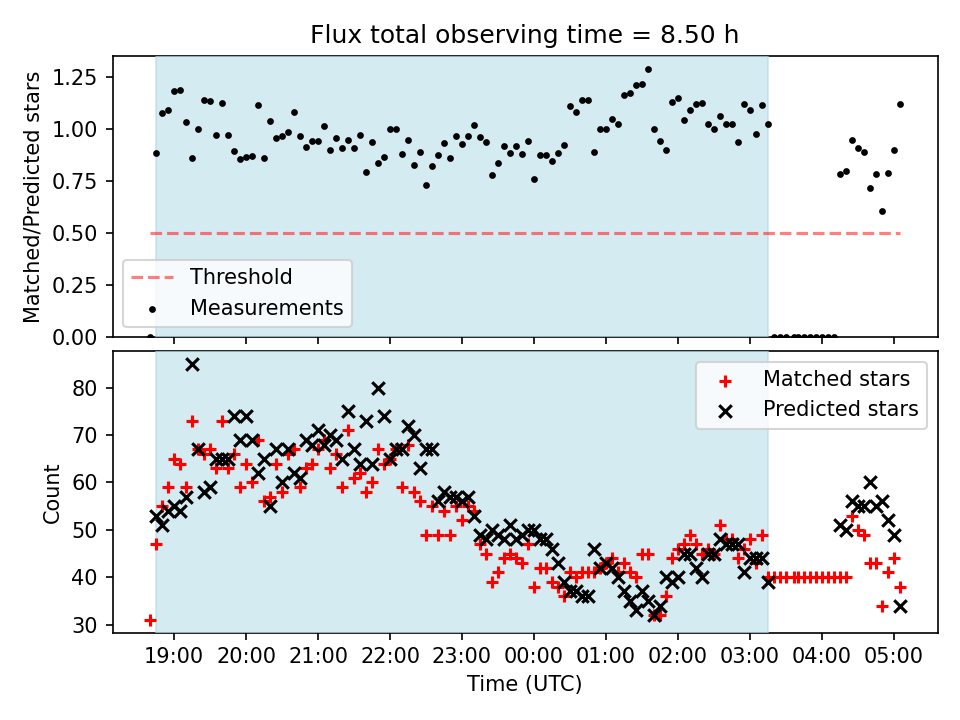 Flux total observing time = 8.50 h

Matched/Predicted stars

1.25
1.00
0.75
0.50
0.25
0.00

Threshold
Measurements

Count

80
70
60
50
40
30

Matched stars
Predicted stars

19:00 20:00 21:00 22:00 23:00 00:00 01:00 02:00 03:00 04:00 05:00

Time (UTC)